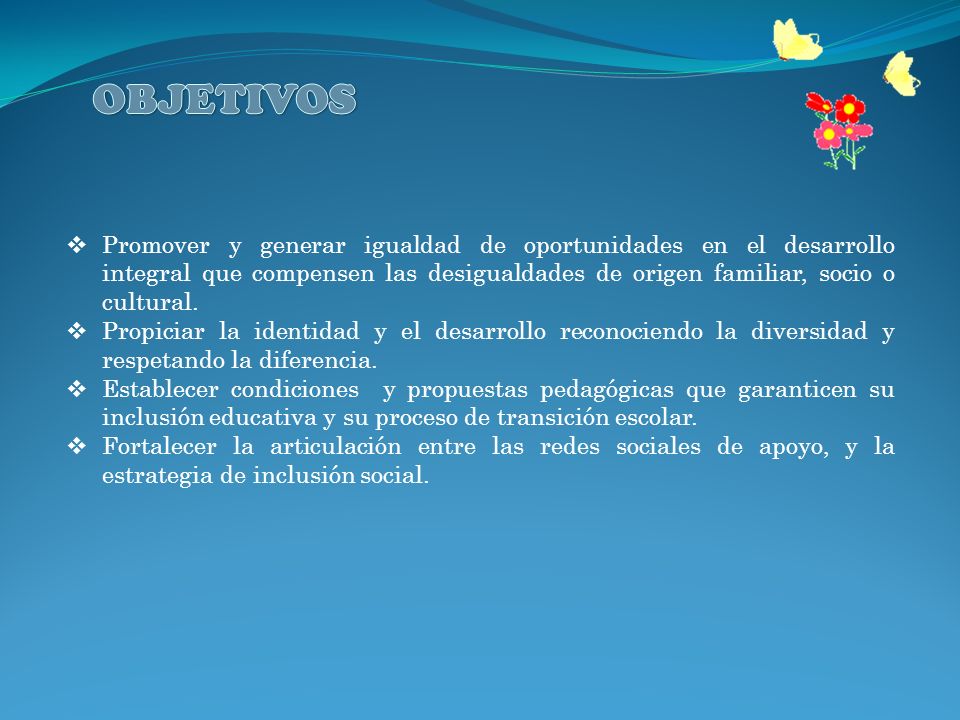 OBJETIVOS

❖ Promover y generar igualdad de oportunidades en el desarrollo integral que compensen las desigualdades de origen familiar, socio o cultural.
❖ Propiciar la identidad y el desarrollo reconociendo la diversidad y respetando la diferencia.
❖ Establecer condiciones y propuestas pedagógicas que garanticen su inclusión educativa y su proceso de transición escolar.
❖ Fortalecer la articulación entre las redes sociales de apoyo, y la estrategia de inclusión social.